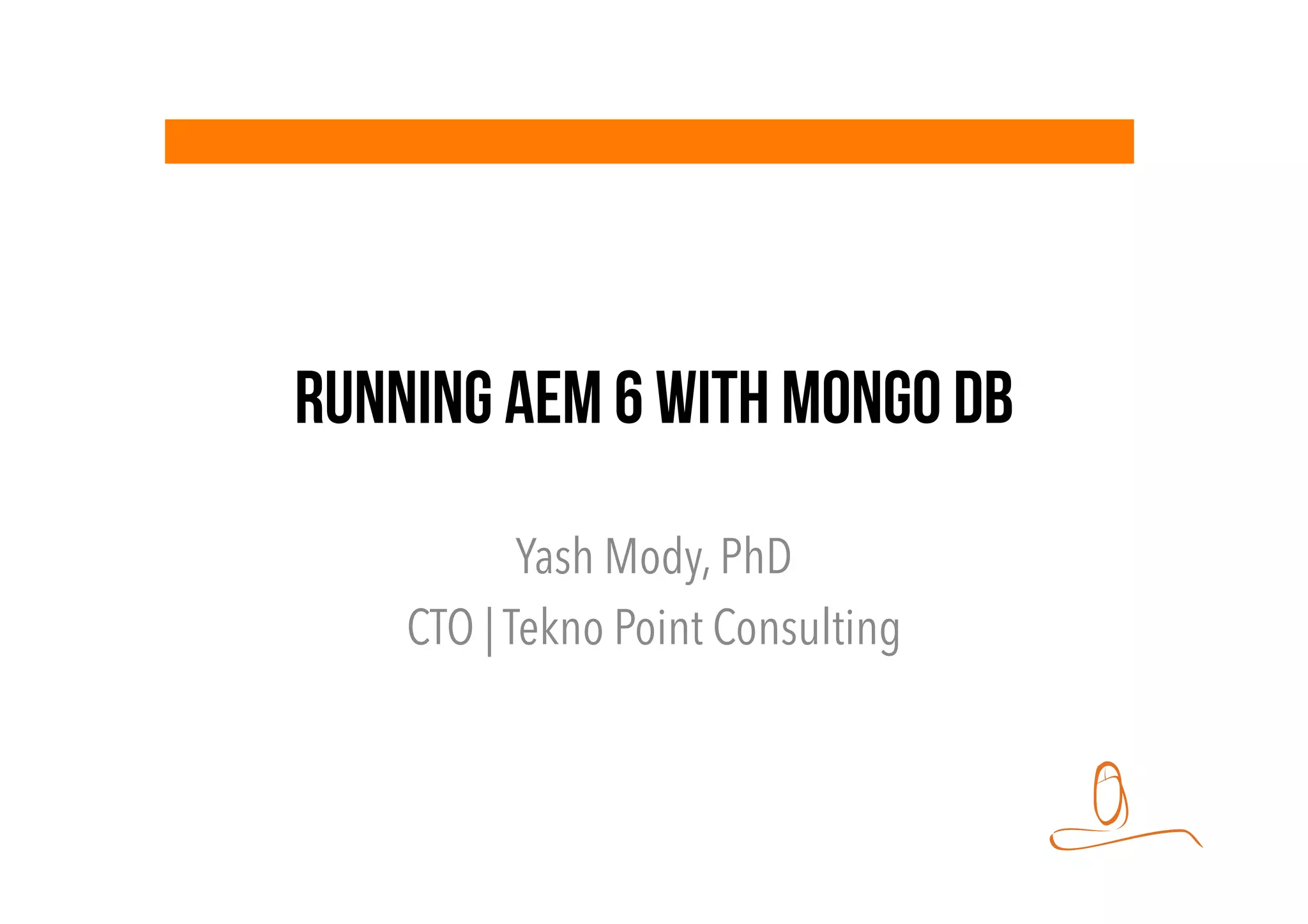 RUNNING AEM 6 WITH MONGO DB

Yash Mody, PhD

CTO | Tekno Point Consulting